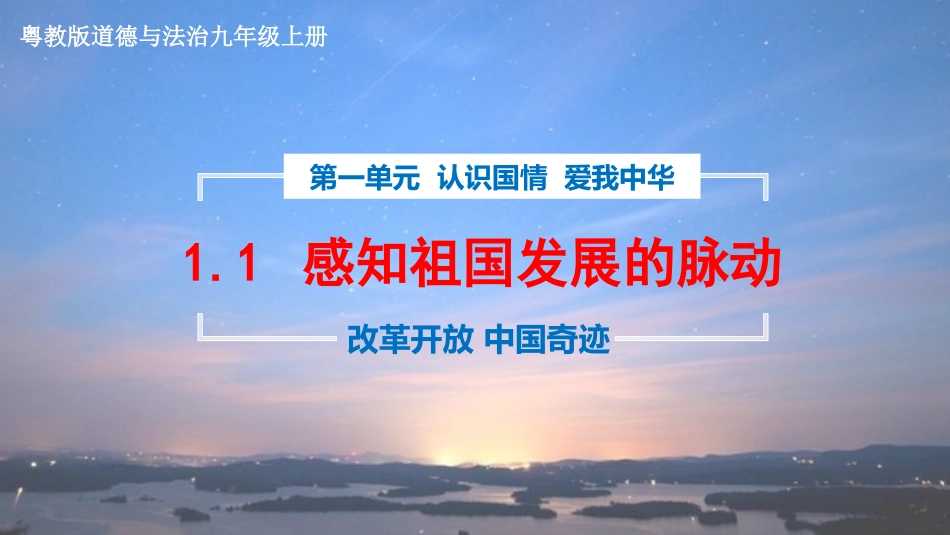 粤教版道德与法治九年级上册

第一单元 认识国情 爱我中华

1.1 感知祖国发展的脉动

改革开放 中国奇迹